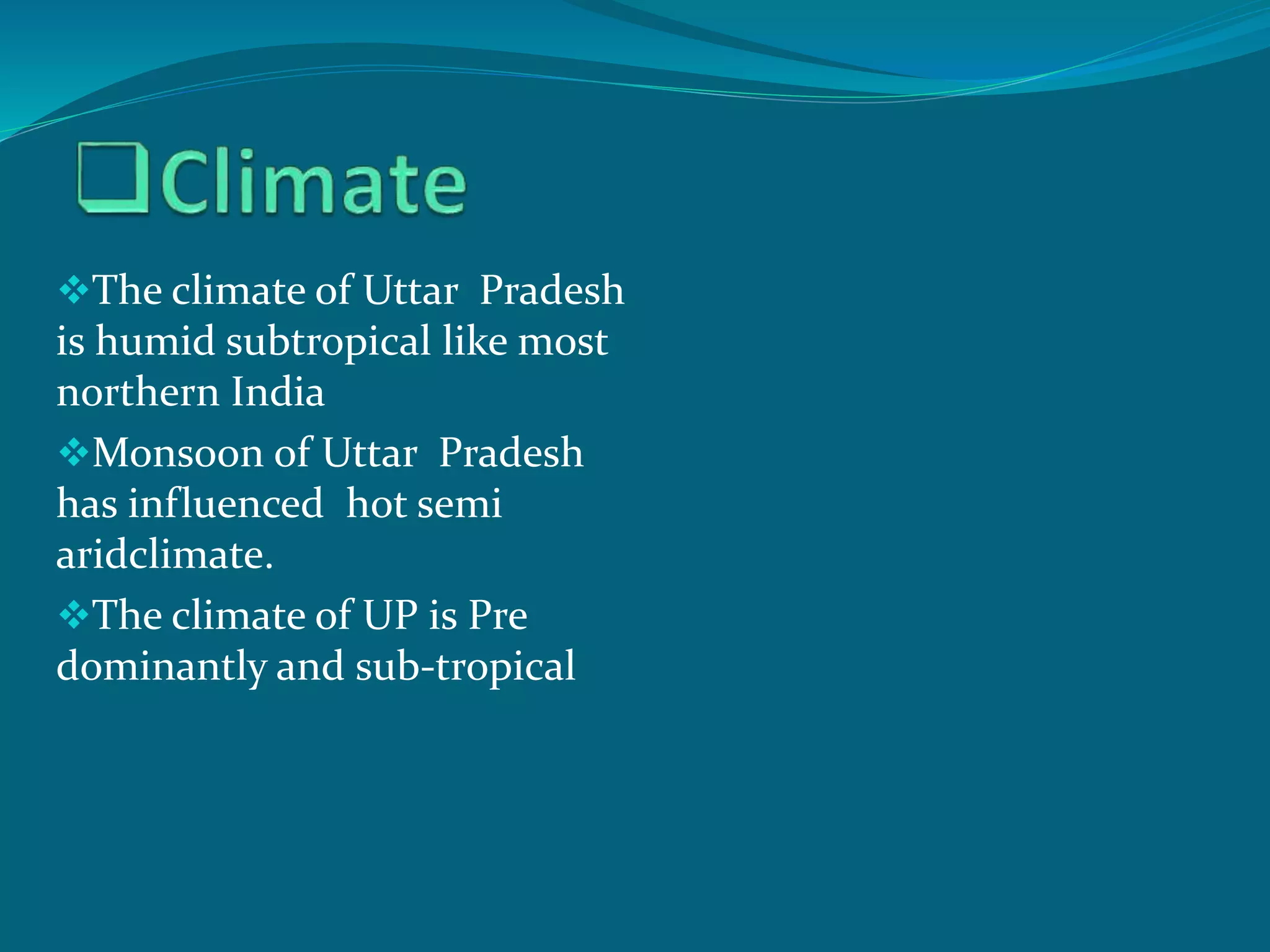 ❑Climate

❖The climate of Uttar Pradesh is humid subtropical like most northern India

❖Monsoon of Uttar Pradesh has influenced hot semi aridclimate.

❖The climate of UP is Pre dominantly and sub-tropical